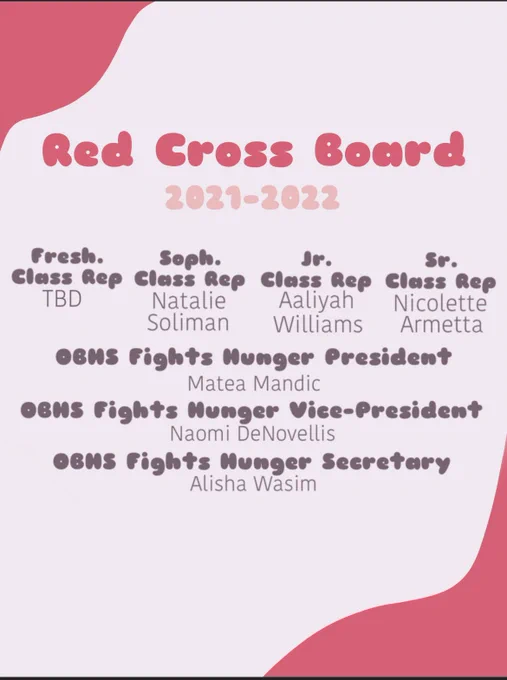 Red Cross Board

2021-2022

Fresh. Class Rep
TBD

Soph. Class Rep
Natalie Soliman

Jr. Class Rep
Aaliyah Williams

Sr. Class Rep
Nicolette Armetta

OBHS Fights Hunger President
Matea Mandic

OBHS Fights Hunger Vice-President
Naomi DeNovellis

OBHS Fights Hunger Secretary
Alisha Wasim